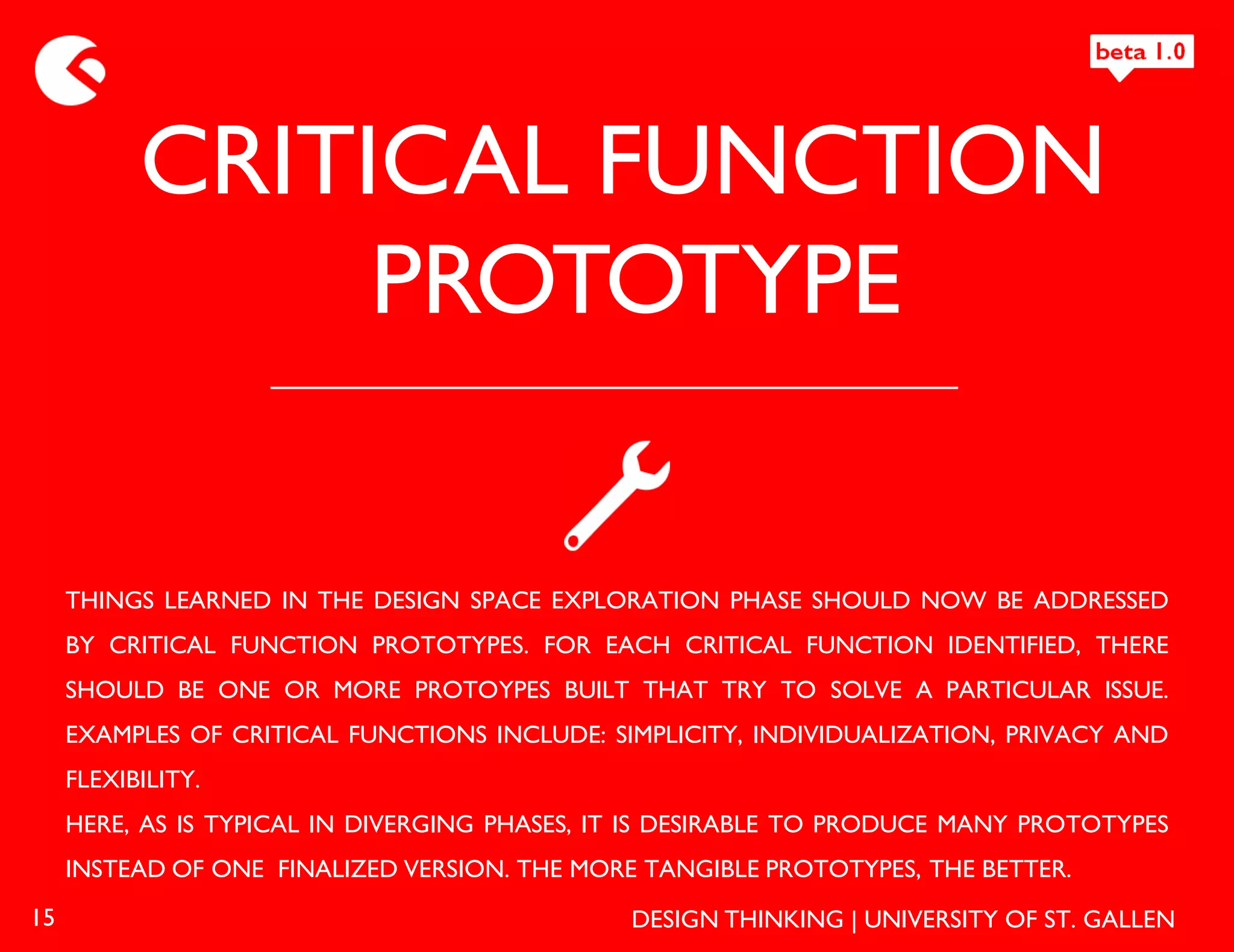 beta 1.0

CRITICAL FUNCTION PROTOTYPE

THINGS LEARNED IN THE DESIGN SPACE EXPLORATION PHASE SHOULD NOW BE ADDRESSED BY CRITICAL FUNCTION PROTOTYPES. FOR EACH CRITICAL FUNCTION IDENTIFIED, THERE SHOULD BE ONE OR MORE PROTOYPES BUILT THAT TRY TO SOLVE A PARTICULAR ISSUE. EXAMPLES OF CRITICAL FUNCTIONS INCLUDE: SIMPLICITY, INDIVIDUALIZATION, PRIVACY AND FLEXIBILITY.

HERE, AS IS TYPICAL IN DIVERGING PHASES, IT IS DESIRABLE TO PRODUCE MANY PROTOTYPES INSTEAD OF ONE FINALIZED VERSION. THE MORE TANGIBLE PROTOTYPES, THE BETTER.

15

DESIGN THINKING | UNIVERSITY OF ST. GALLEN